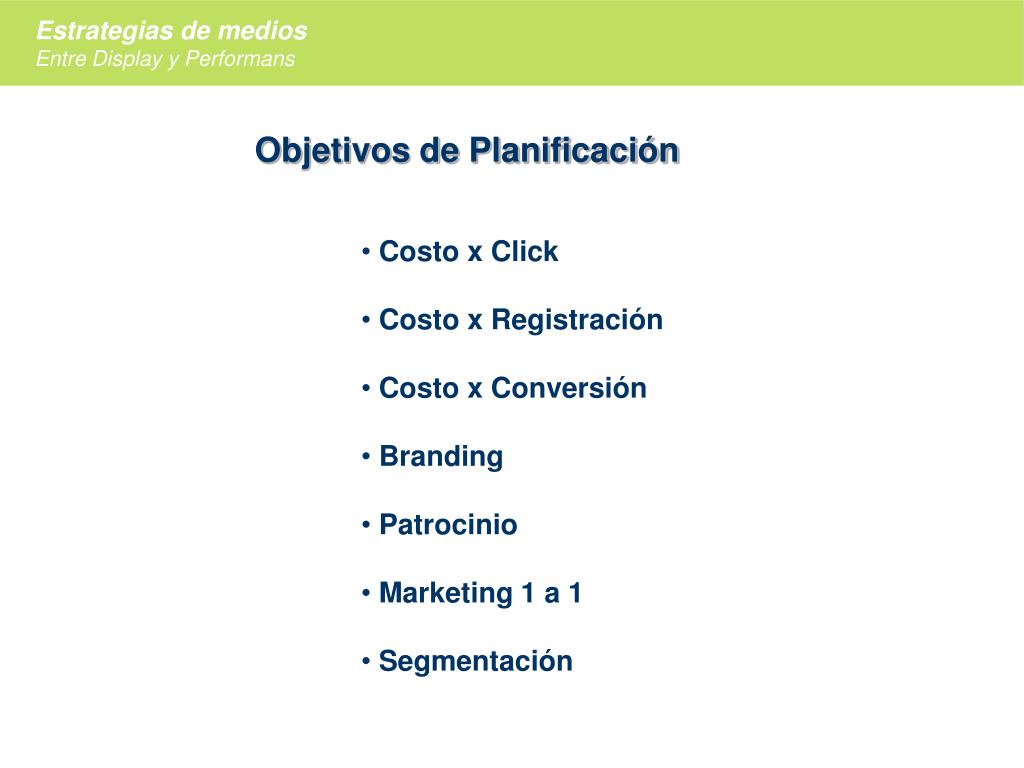 Estrategias de medios
Entre Display y Performans

Objetivos de Planificación

• Costo x Click

• Costo x Registración

• Costo x Conversión

• Branding

• Patrocinio

• Marketing 1 a 1

• Segmentación